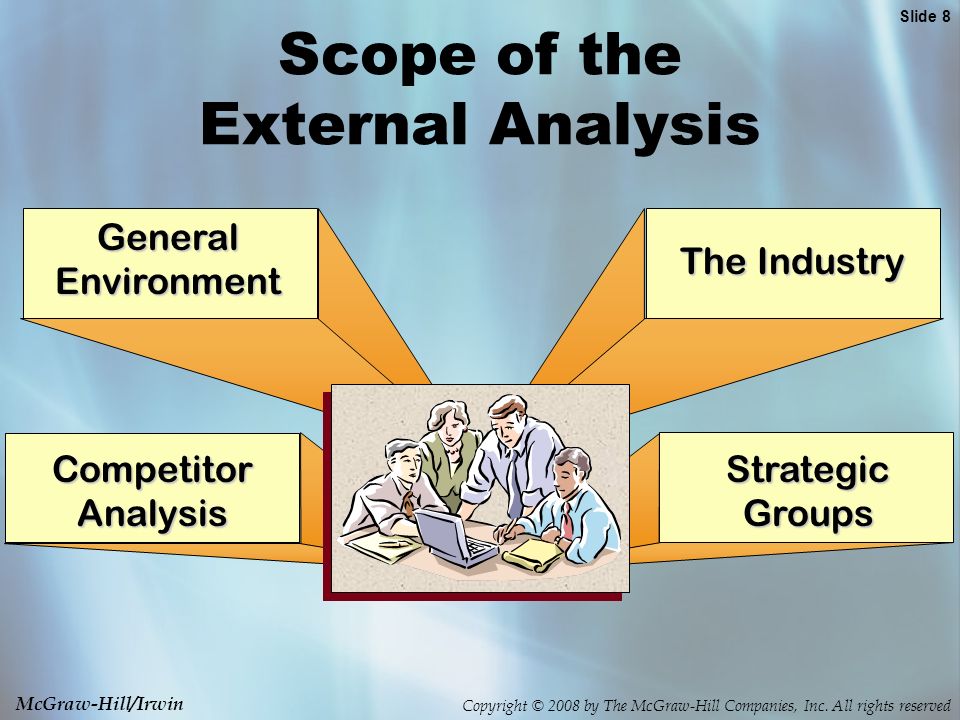 Slide 8

Scope of the External Analysis

General Environment

The Industry

Competitor Analysis

Strategic Groups

McGraw-Hill/Irwin

Copyright © 2008 by The McGraw-Hill Companies, Inc. All rights reserved